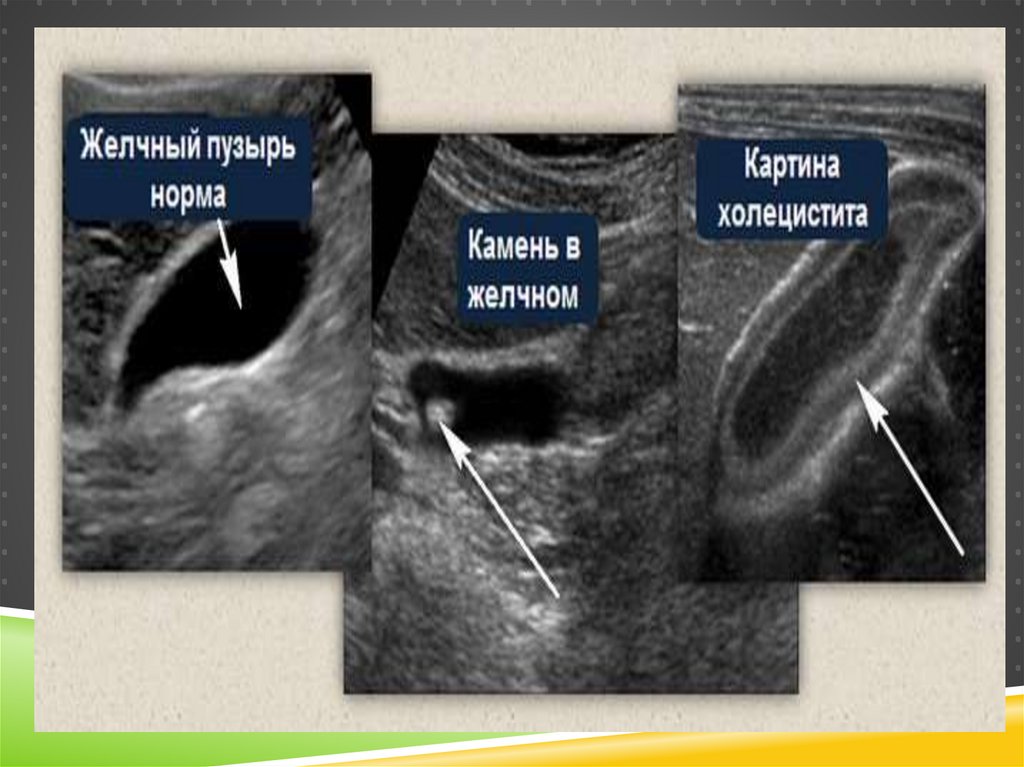 Желчный пузырь норма

Камень в желчном

Картина холецистита